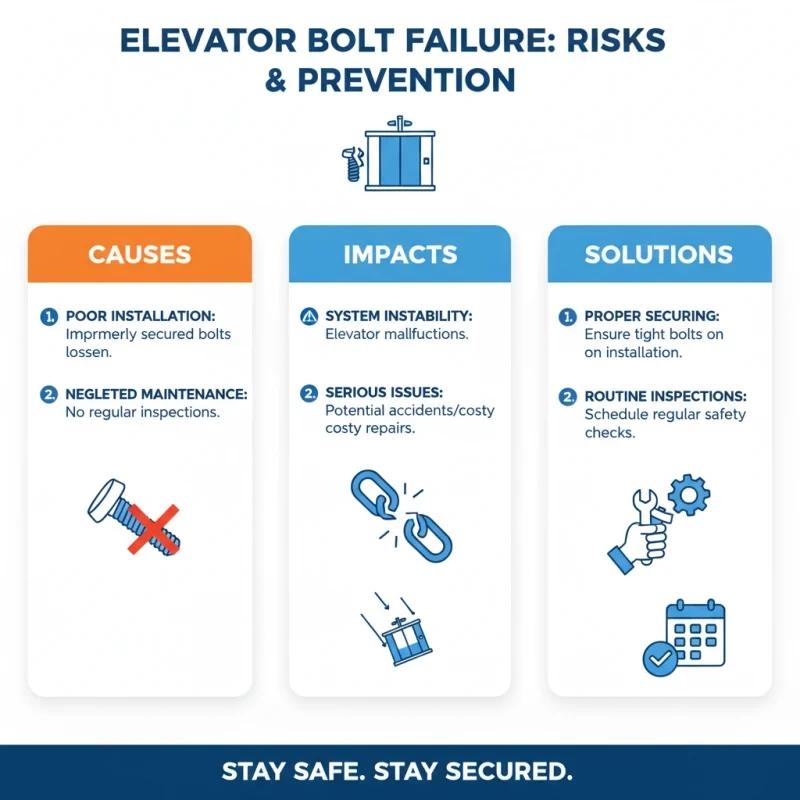 ELEVATOR BOLT FAILURE: RISKS & PREVENTION

CAUSES

1. POOR INSTALLATION: Imprmerly secured bolts lossen.

2. NEGLETED MAINTENANCE: No regular inspections.

IMPACTS

SYSTEM INSTABILITY: Elevator mallfuctions.

2. SERIOUS ISSUES: Potential accidents/costy costy repairs.

SOLUTIONS

1. PROPER SECURING: Ensure tight bolts on on installation.

2. ROUTINE INSPECTIONS: Schedule regular safety checks.

STAY SAFE. STAY SECURED.